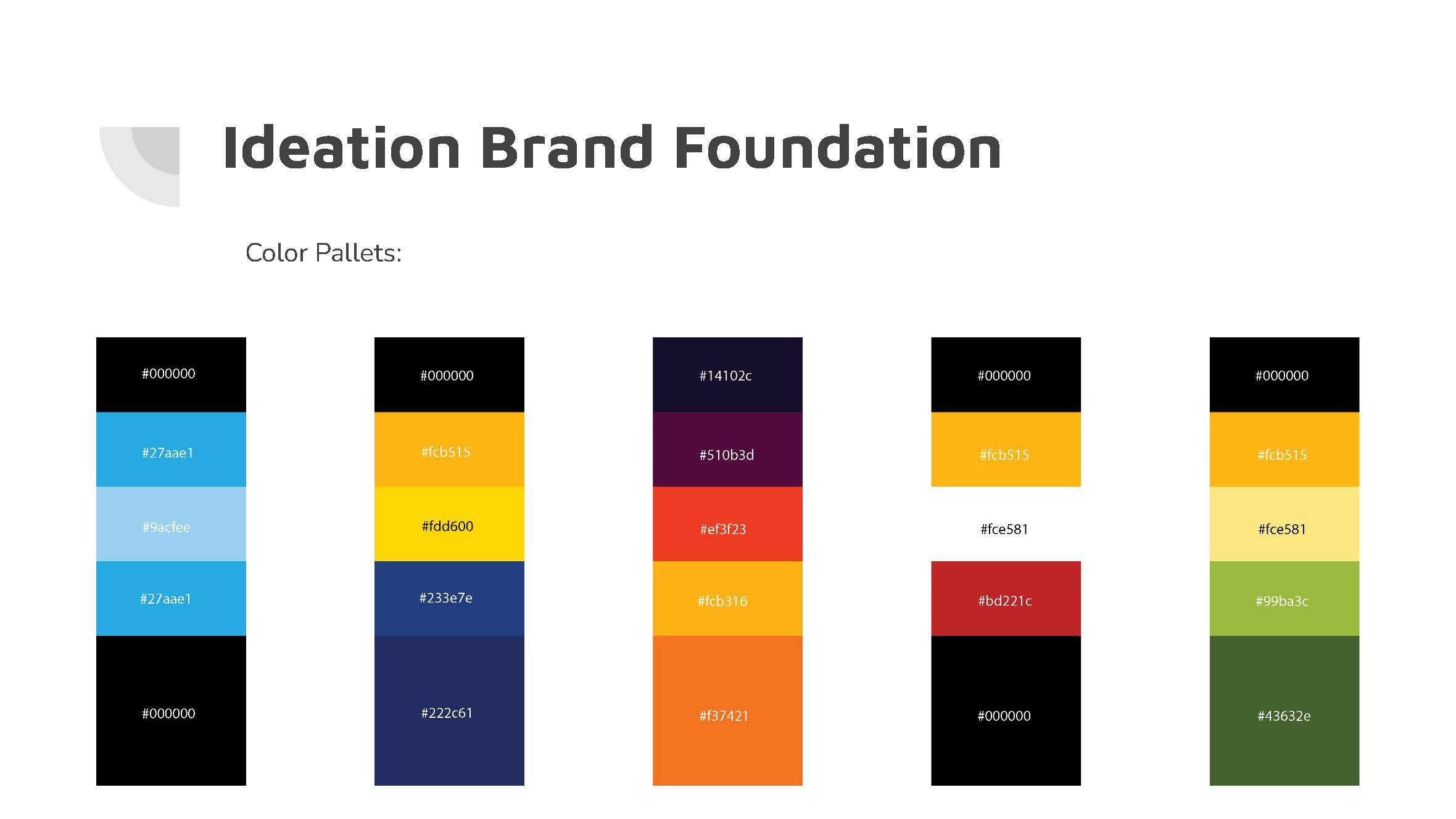 Ideation Brand Foundation

Color Pallets:

#000000
#27aae1
#9acfee
#27aae1
#000000

#000000
#fcb515
#fdd600
#233e7e
#222c61

#14102c
#510b3d
#ef3f23
#fcb316
#f37421

#000000
#fcb515
#fce581
#bd221c
#000000

#000000
#fcb515
#fce581
#99ba3c
#43632e